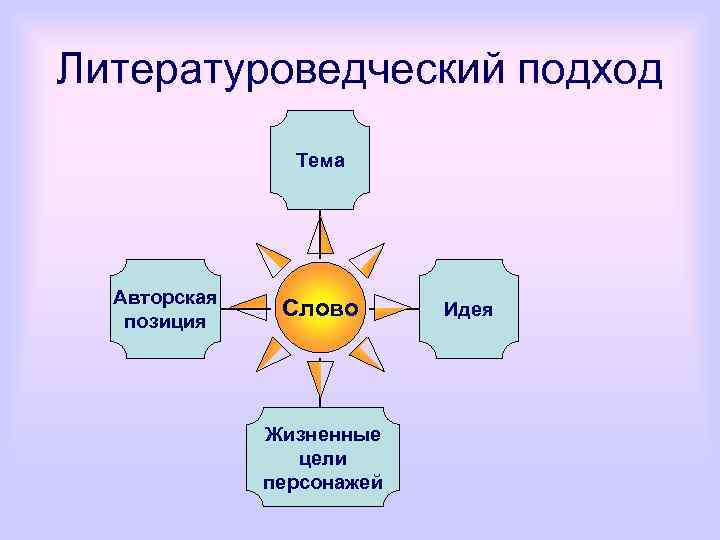 Литературоведческий подход

Тема

Авторская позиция

Слово

Идея

Жизненные цели персонажей